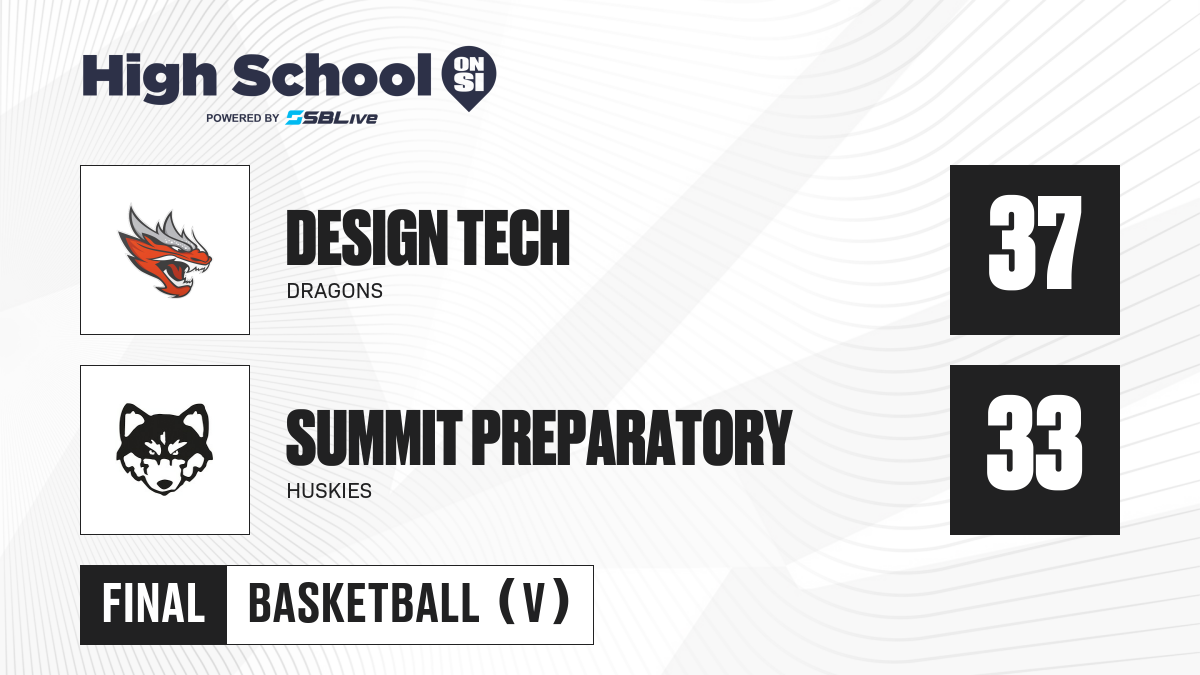 High School ON SI
POWERED BY SBLive

DESIGN TECH
DRAGONS
37

SUMMIT PREPARATORY
HUSKIES
33

FINAL BASKETBALL (V)